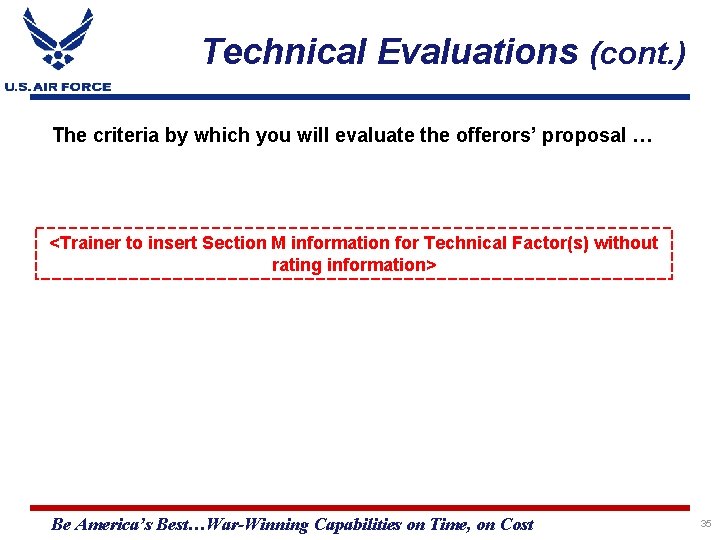 U.S. AIR FORCE

Technical Evaluations (cont.)

The criteria by which you will evaluate the offerors' proposal …

<Trainer to insert Section M information for Technical Factor(s) without rating information>

Be America's Best…War-Winning Capabilities on Time, on Cost

35